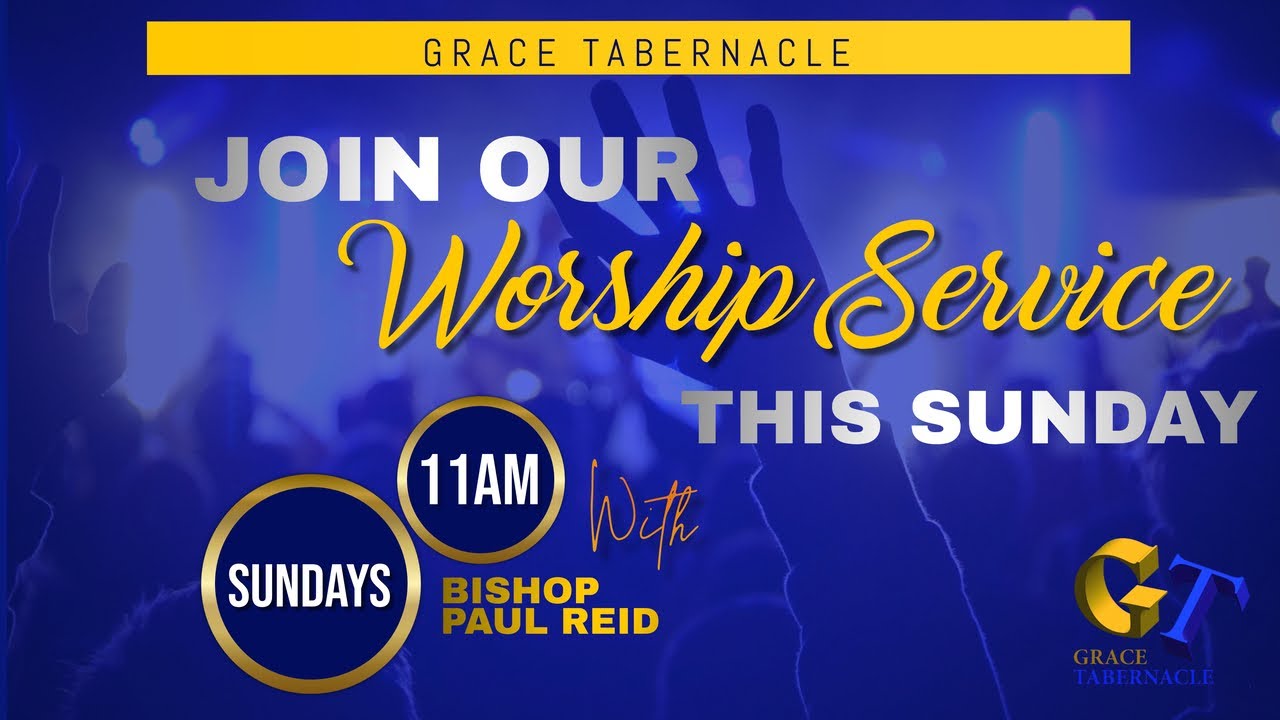 GRACE TABERNACLE

JOIN OUR
Worship Service
THIS SUNDAY

11AM

SUNDAYS

With

BISHOP
PAUL REID

GT
GRACE
TABERNACLE